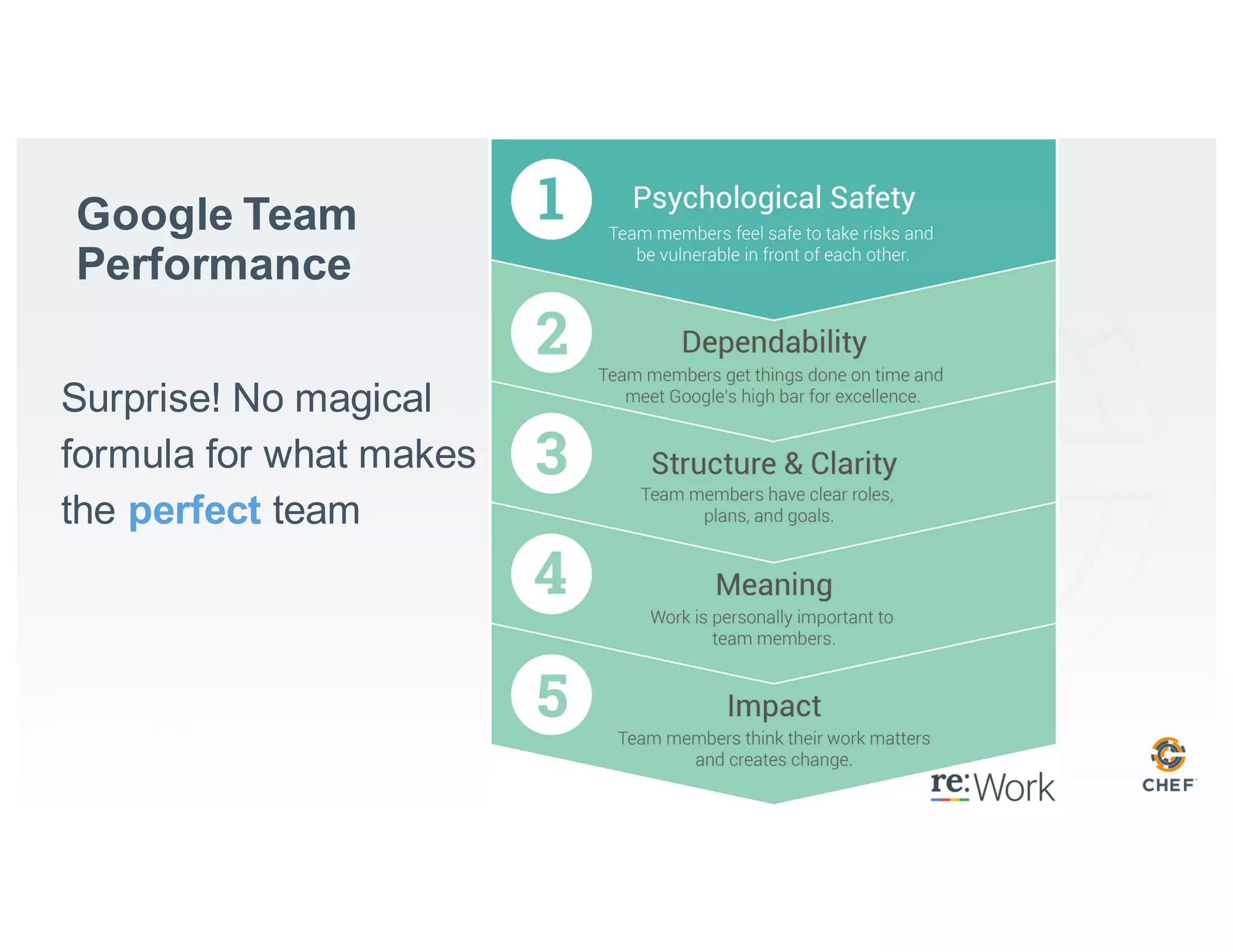 Google Team Performance

Surprise! No magical formula for what makes the perfect team

1 Psychological Safety
Team members feel safe to take risks and be vulnerable in front of each other.

2 Dependability
Team members get things done on time and meet Google's high bar for excellence.

3 Structure & Clarity
Team members have clear roles, plans, and goals.

4 Meaning
Work is personally important to team members.

5 Impact
Team members think their work matters and creates change.

re:Work

CHEF